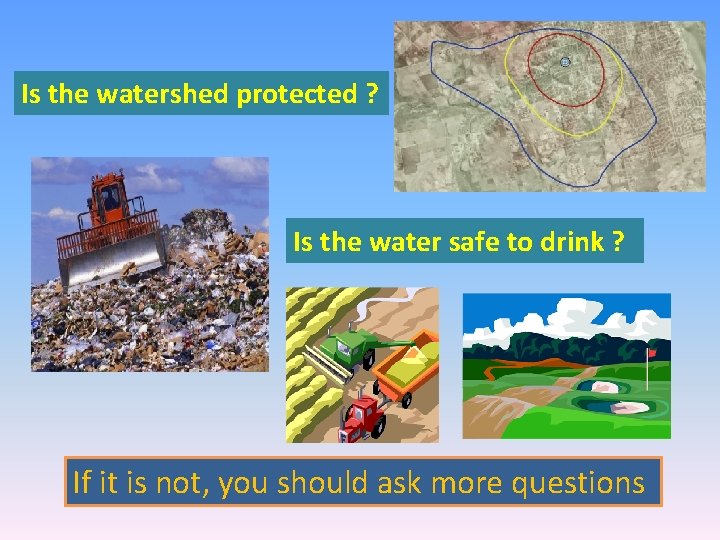 Is the watershed protected ?

Is the water safe to drink ?

If it is not, you should ask more questions